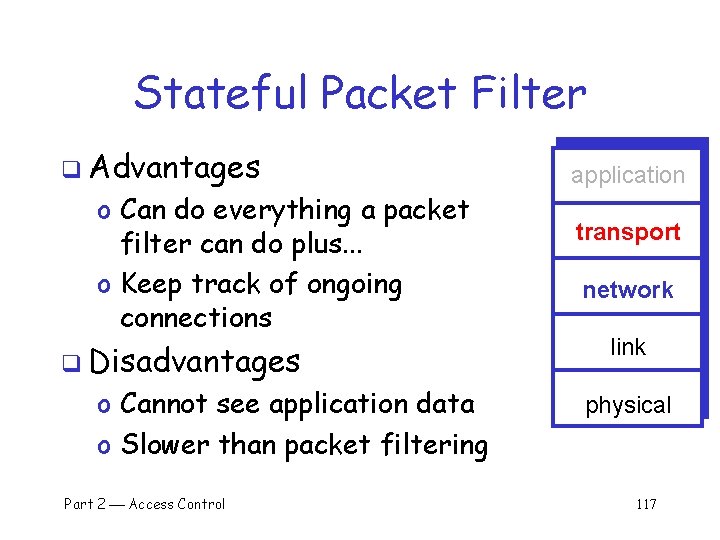 Stateful Packet Filter

❑ Advantages
o Can do everything a packet filter can do plus...
o Keep track of ongoing connections

❑ Disadvantages
o Cannot see application data
o Slower than packet filtering

application
transport
network
link
physical

Part 2 — Access Control

117